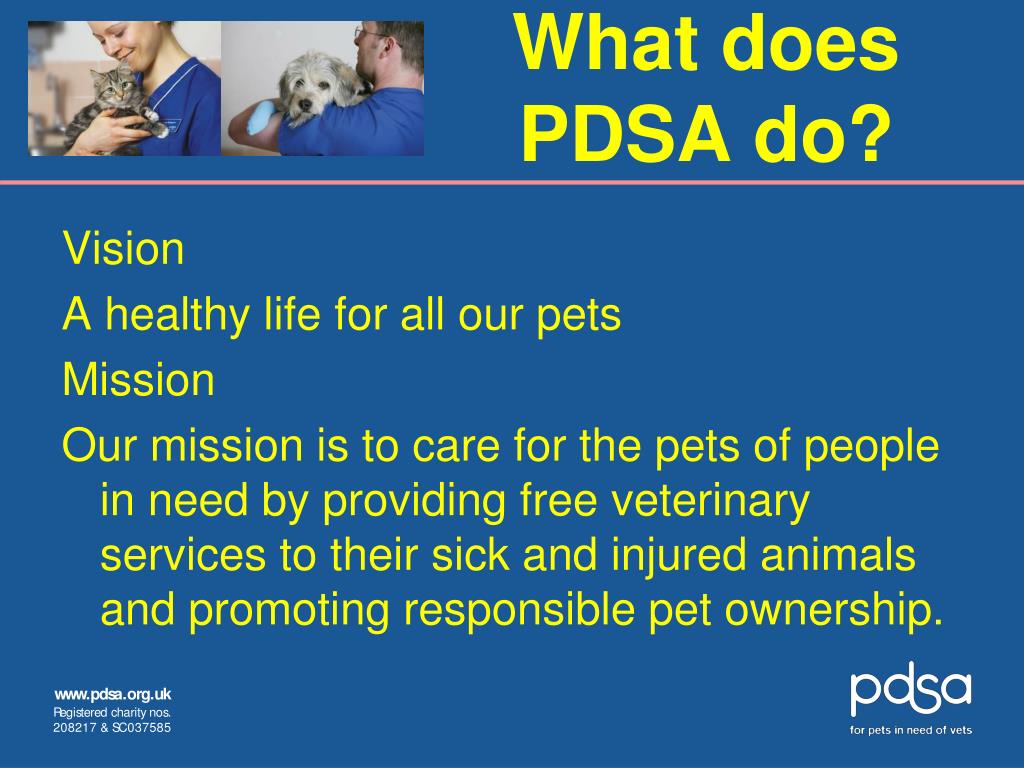 What does PDSA do?

Vision

A healthy life for all our pets

Mission

Our mission is to care for the pets of people in need by providing free veterinary services to their sick and injured animals and promoting responsible pet ownership.

www.pdsa.org.uk
Registered charity nos. 208217 & SC037585

pdsa
for pets in need of vets